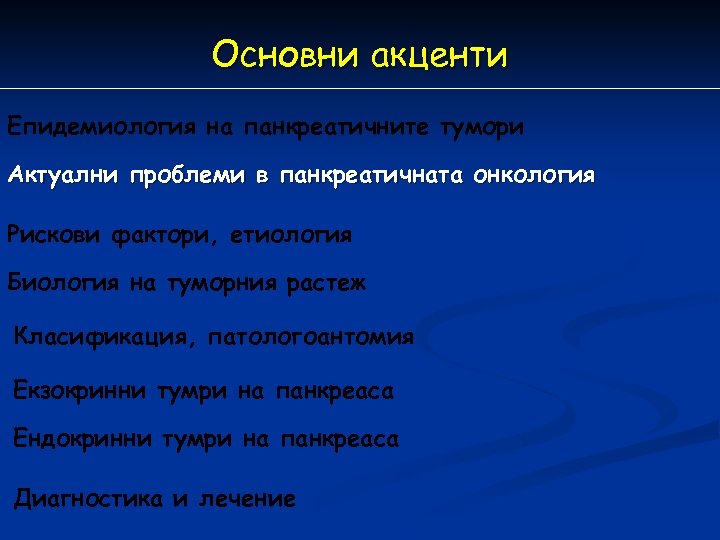 Основни акценти

Епидемиология на панкреатичните тумори

Актуални проблеми в панкреатичната онкология

Рискови фактори, етиология

Биология на туморния растеж

Класификация, патологоантомия

Екзокринни тумри на панкреаса

Ендокринни тумри на панкреаса

Диагностика и лечение